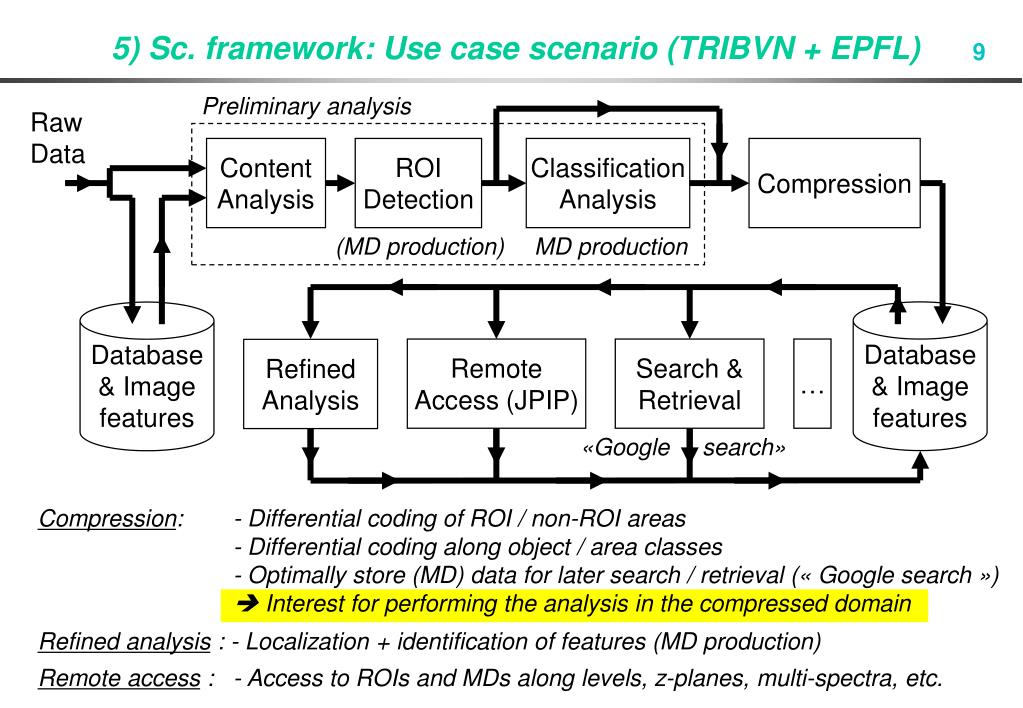 5) Sc. framework: Use case scenario (TRIBVN + EPFL) 9

Raw Data

Preliminary analysis

Content Analysis

ROI Detection

Classification Analysis

Compression

(MD production)

MD production

Database & Image features

Refined Analysis

Remote Access (JPIP)

Search & Retrieval

…

Database & Image features

«Google search»

Compression: - Differential coding of ROI / non-ROI areas
- Differential coding along object / area classes
- Optimally store (MD) data for later search / retrieval (« Google search »)
➔ Interest for performing the analysis in the compressed domain

Refined analysis : - Localization + identification of features (MD production)

Remote access : - Access to ROIs and MDs along levels, z-planes, multi-spectra, etc.